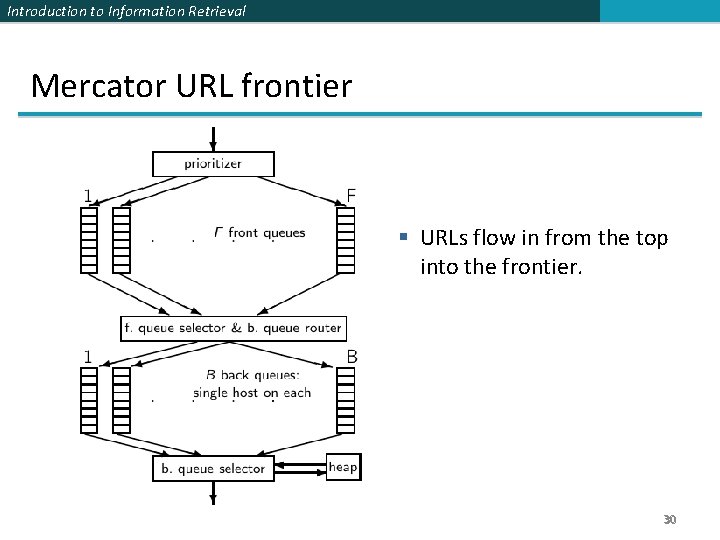 Introduction to Information Retrieval

Mercator URL frontier

prioritizer

1

F

F front queues

f. queue selector & b. queue router

1

B

B back queues: single host on each

b. queue selector

heap

▪ URLs flow in from the top into the frontier.

30